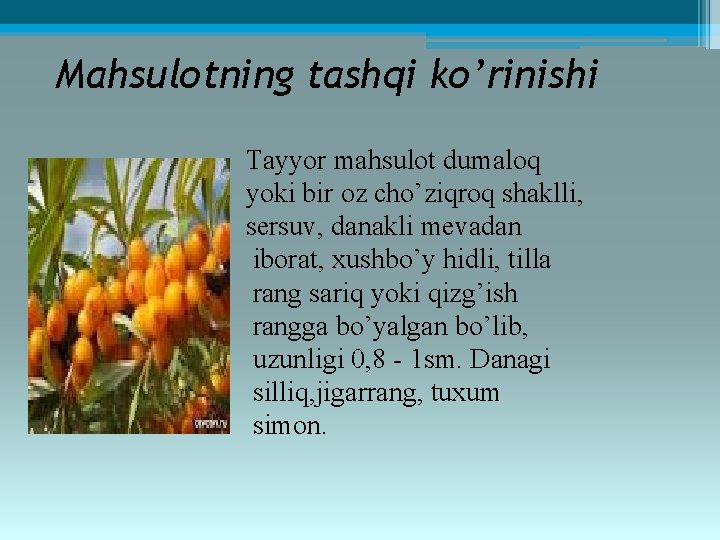 Mahsulotning tashqi ko'rinishi

Tayyor mahsulot dumaloq yoki bir oz cho'ziqroq shaklli, sersuv, danakli mevadan iborat, xushbo'y hidli, tilla rang sariq yoki qizg'ish rangga bo'yalgan bo'lib, uzunligi 0,8 - 1sm. Danagi silliq,jigarrang, tuxum simon.